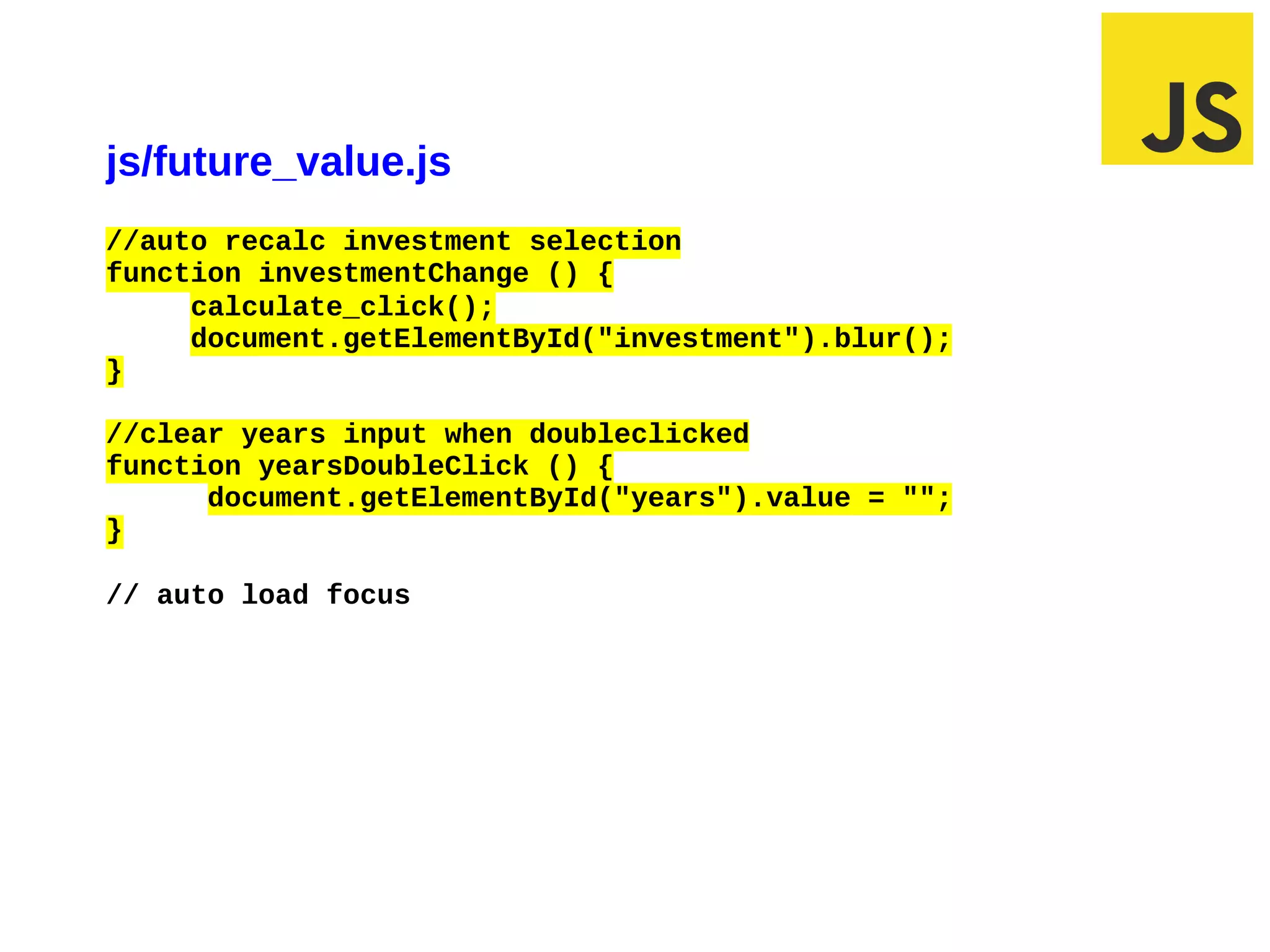 JS

js/future_value.js

//auto recalc investment selection
function investmentChange () {
calculate_click();
document.getElementById("investment").blur();
}

//clear years input when doubleclicked
function yearsDoubleClick () {
document.getElementById("years").value = "";
}

// auto load focus